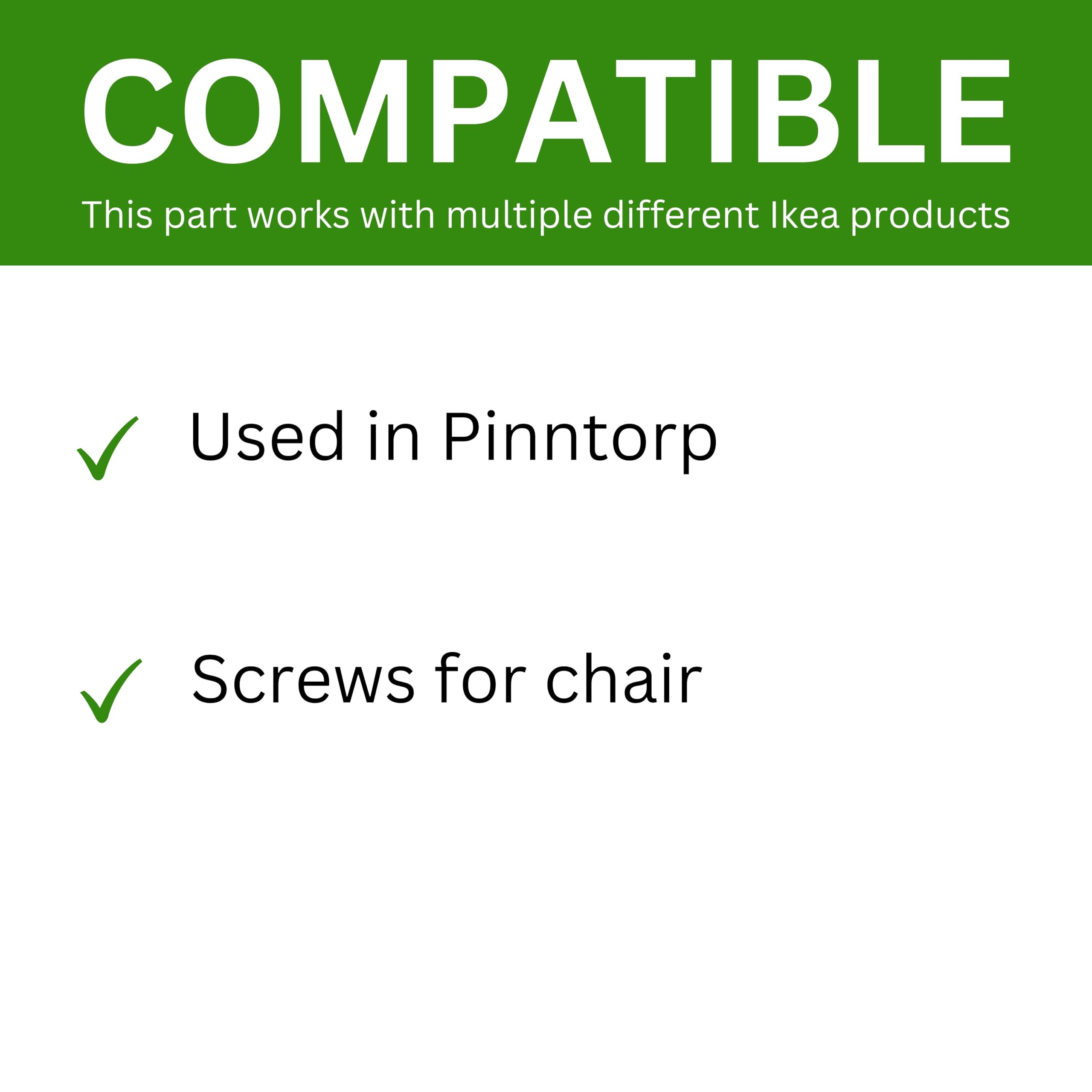 COMPATIBLE
This part works with multiple different Ikea products

✓ Used in Pinntorp

✓ Screws for chair